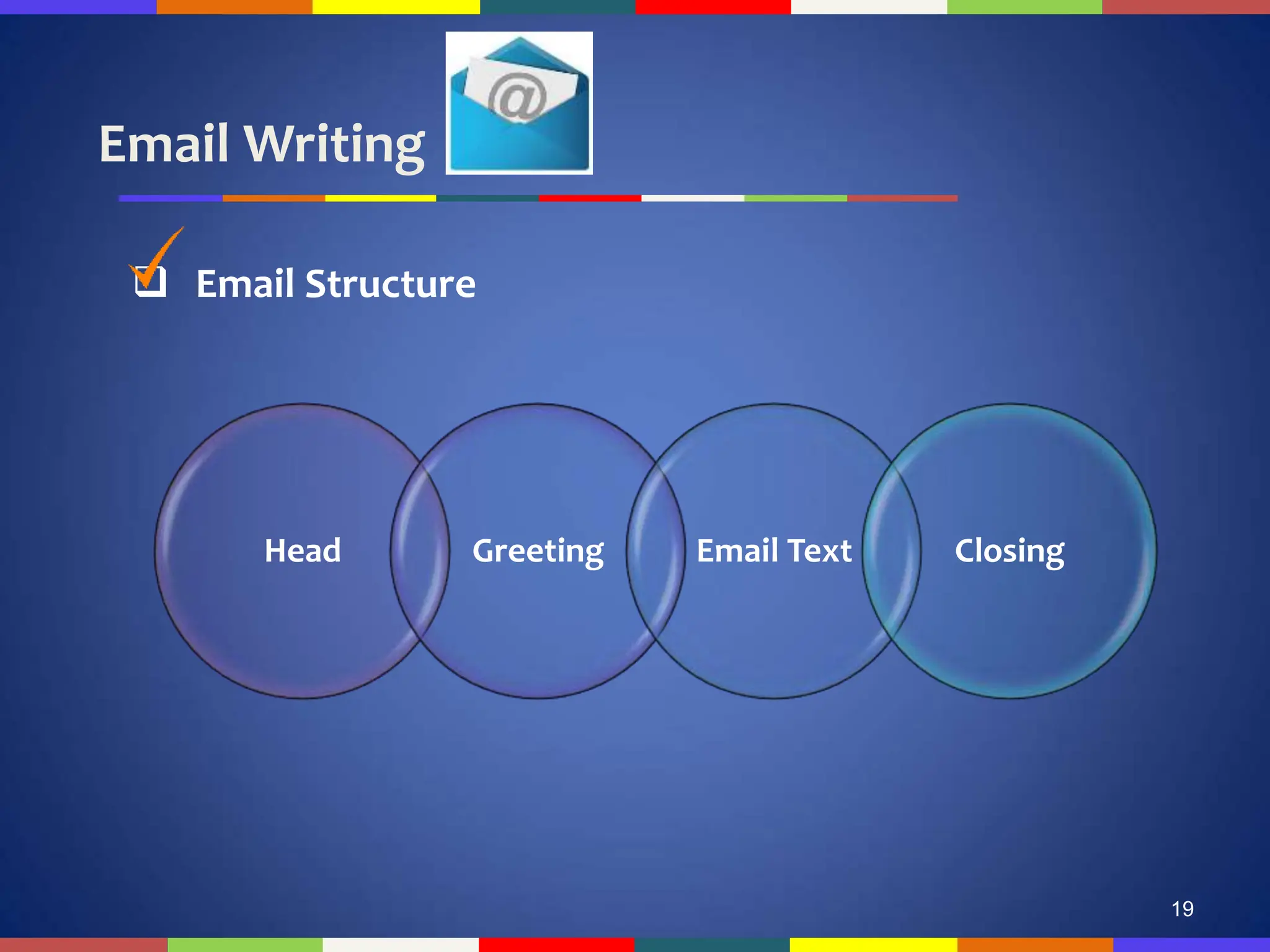 Email Writing

@

Email Structure

Head

Greeting

Email Text

Closing

19